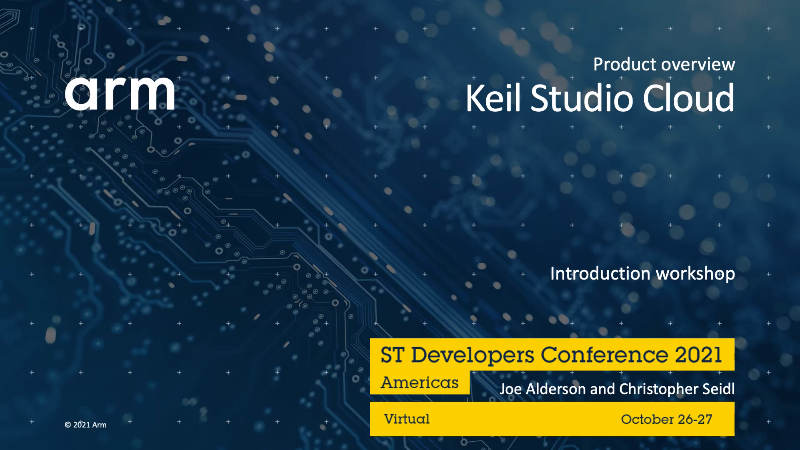 arm

Product overview
Keil Studio Cloud

Introduction workshop

ST Developers Conference 2021
Americas
Joe Alderson and Christopher Seidl
Virtual
October 26-27

© 2021 Arm